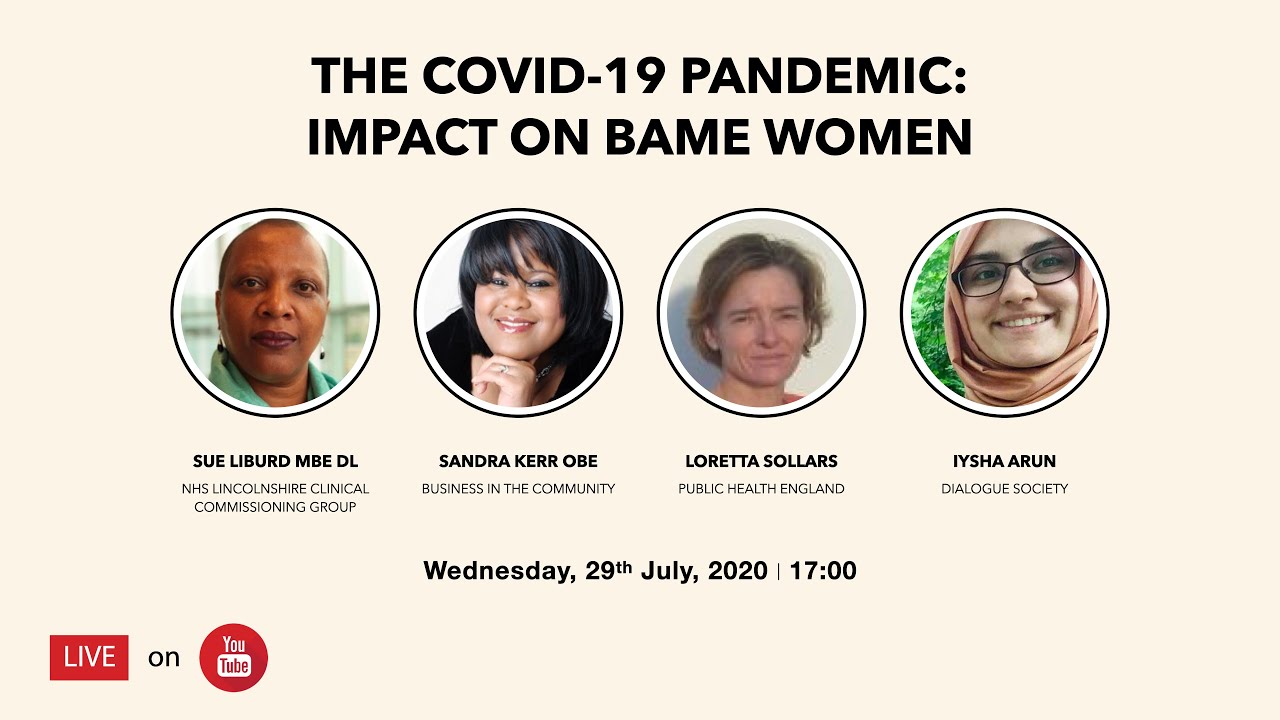 THE COVID-19 PANDEMIC:
IMPACT ON BAME WOMEN

SUE LIBURD MBE DL
NHS LINCOLNSHIRE CLINICAL COMMISSIONING GROUP

SANDRA KERR OBE
BUSINESS IN THE COMMUNITY

LORETTA SOLLARS
PUBLIC HEALTH ENGLAND

IYSHA ARUN
DIALOGUE SOCIETY

Wednesday, 29th July, 2020 | 17:00

LIVE on You Tube